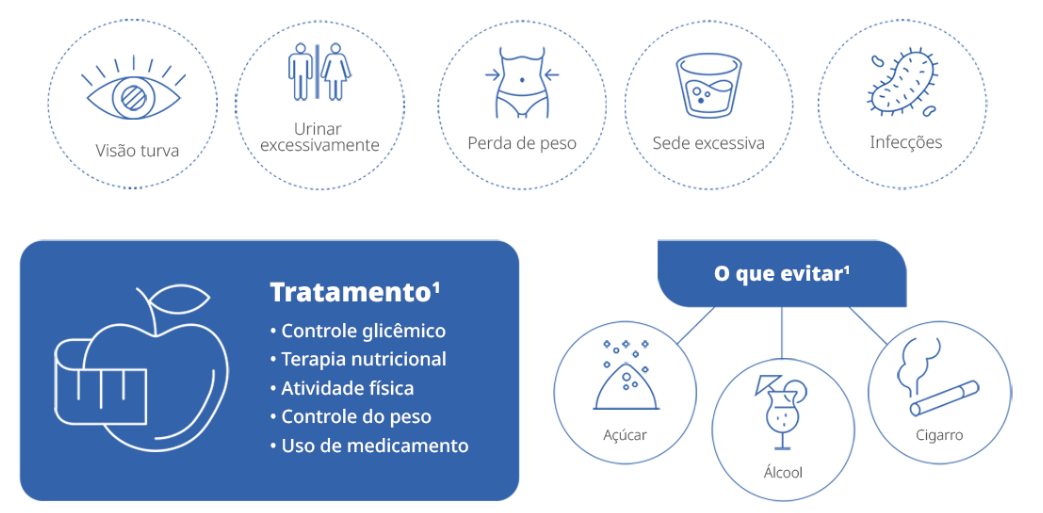 Visão turva

Urinar excessivamente

Perda de peso

Sede excessiva

Infecções

Tratamento¹

• Controle glicêmico
• Terapia nutricional
• Atividade física
• Controle do peso
• Uso de medicamento

O que evitar¹

Açúcar

Álcool

Cigarro